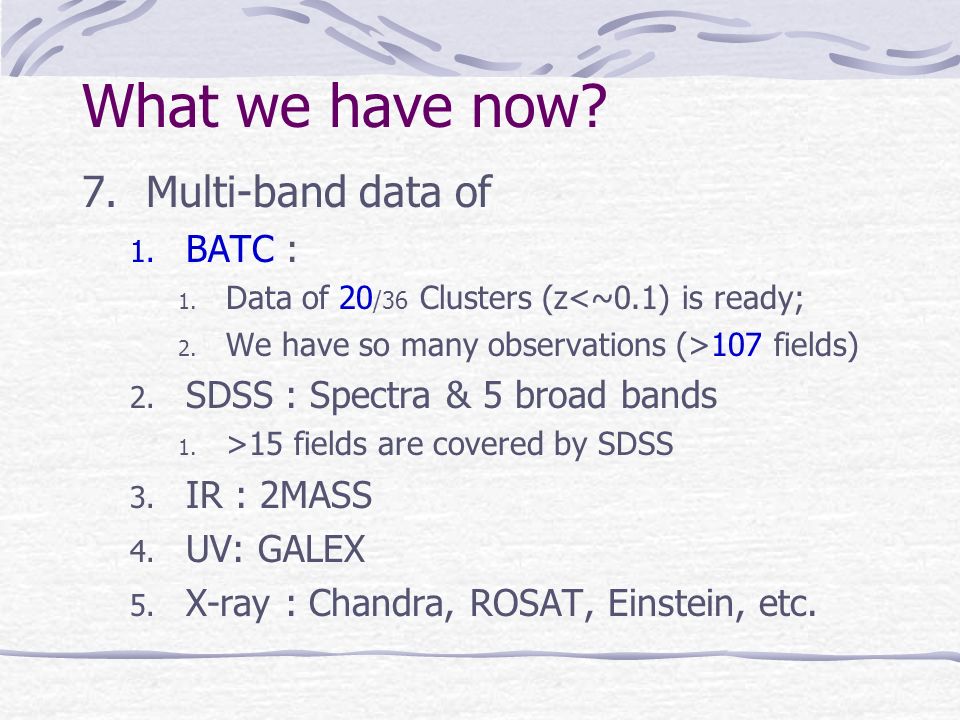 What we have now?

7. Multi-band data of

1. BATC :

1. Data of 20/36 Clusters (z<~0.1) is ready;

2. We have so many observations (>107 fields)

2. SDSS : Spectra & 5 broad bands

1. >15 fields are covered by SDSS

3. IR : 2MASS

4. UV: GALEX

5. X-ray : Chandra, ROSAT, Einstein, etc.